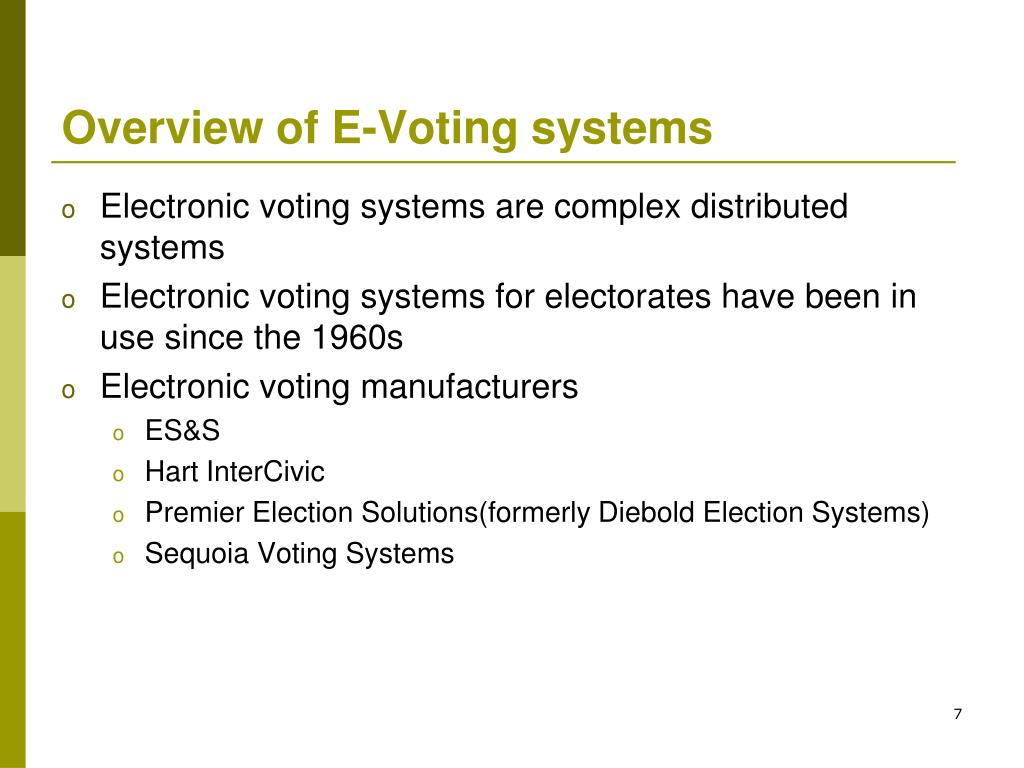 Overview of E-Voting systems

o Electronic voting systems are complex distributed systems

o Electronic voting systems for electorates have been in use since the 1960s

o Electronic voting manufacturers

o ES&S

o Hart InterCivic

o Premier Election Solutions(formerly Diebold Election Systems)

o Sequoia Voting Systems

7